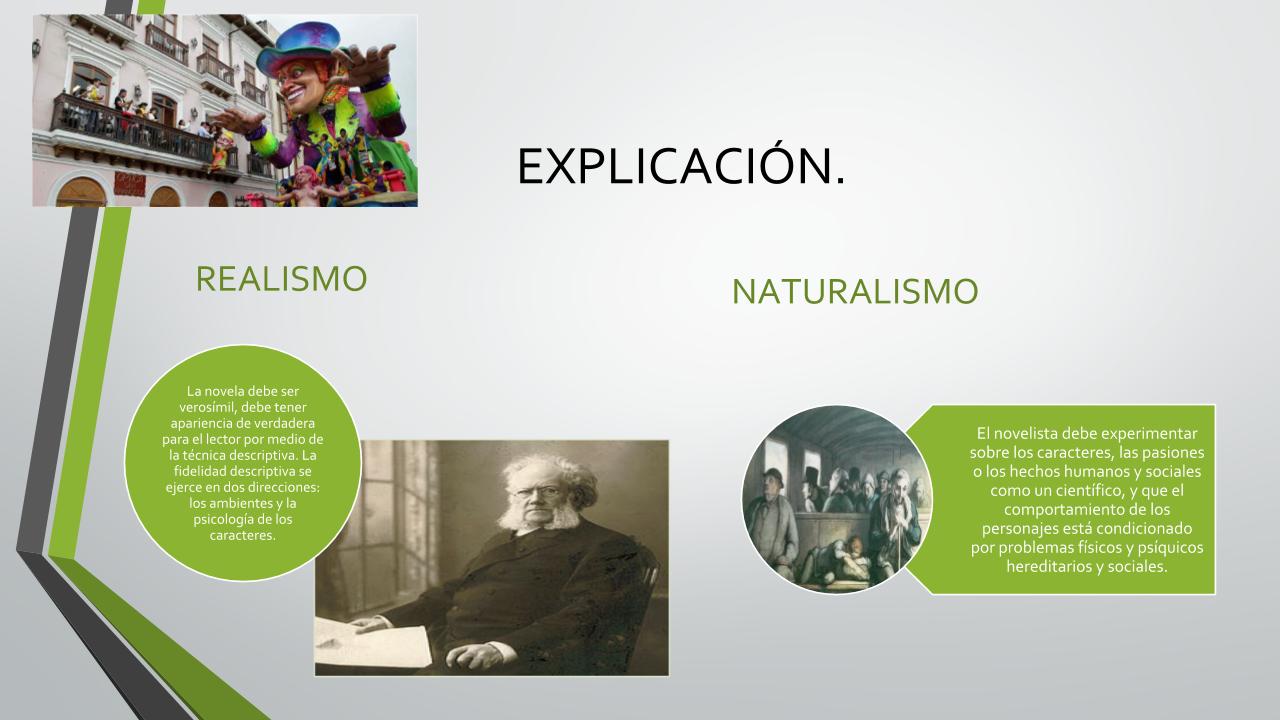 EXPLICACIÓN.

REALISMO

La novela debe ser verosímil, debe tener apariencia de verdadera para el lector por medio de la técnica descriptiva. La fidelidad descriptiva se ejerce en dos direcciones: los ambientes y la psicología de los caracteres.

NATURALISMO

El novelista debe experimentar sobre los caracteres, las pasiones o los hechos humanos y sociales como un científico, y que el comportamiento de los personajes está condicionado por problemas físicos y psíquicos hereditarios y sociales.